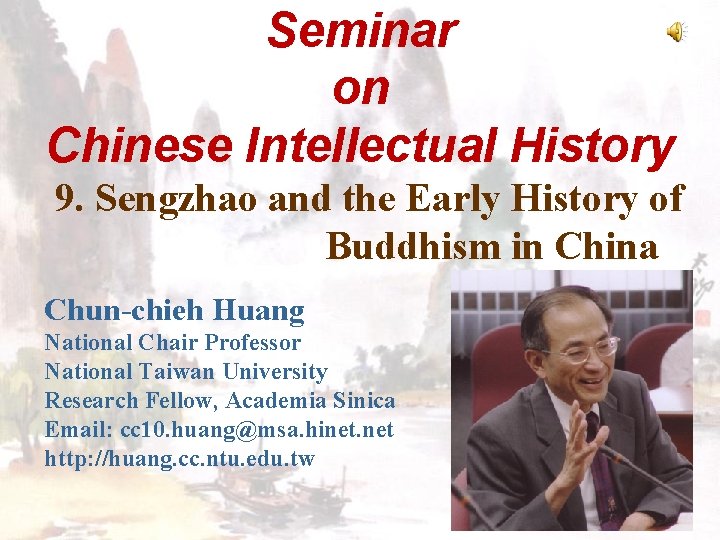 Seminar
on
Chinese Intellectual History

9. Sengzhao and the Early History of Buddhism in China

Chun-chieh Huang
National Chair Professor
National Taiwan University
Research Fellow, Academia Sinica
Email: cc10.huang@msa.hinet.net
http://huang.cc.ntu.edu.tw